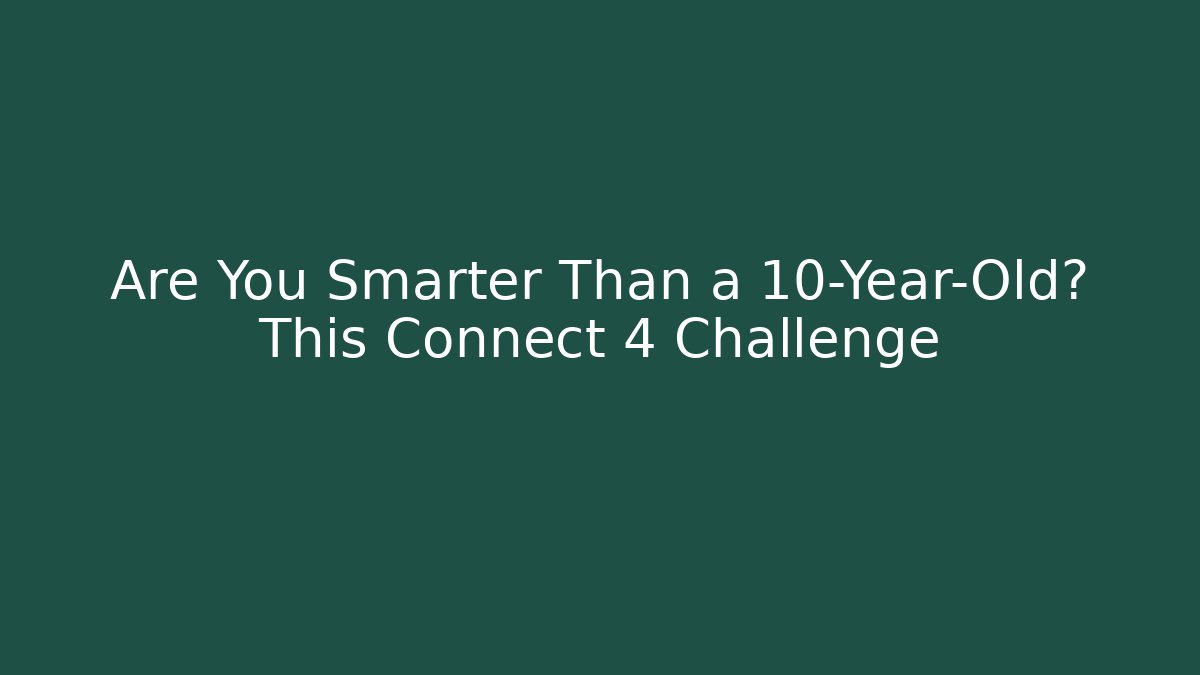 Are You Smarter Than a 10-Year-Old? This Connect 4 Challenge